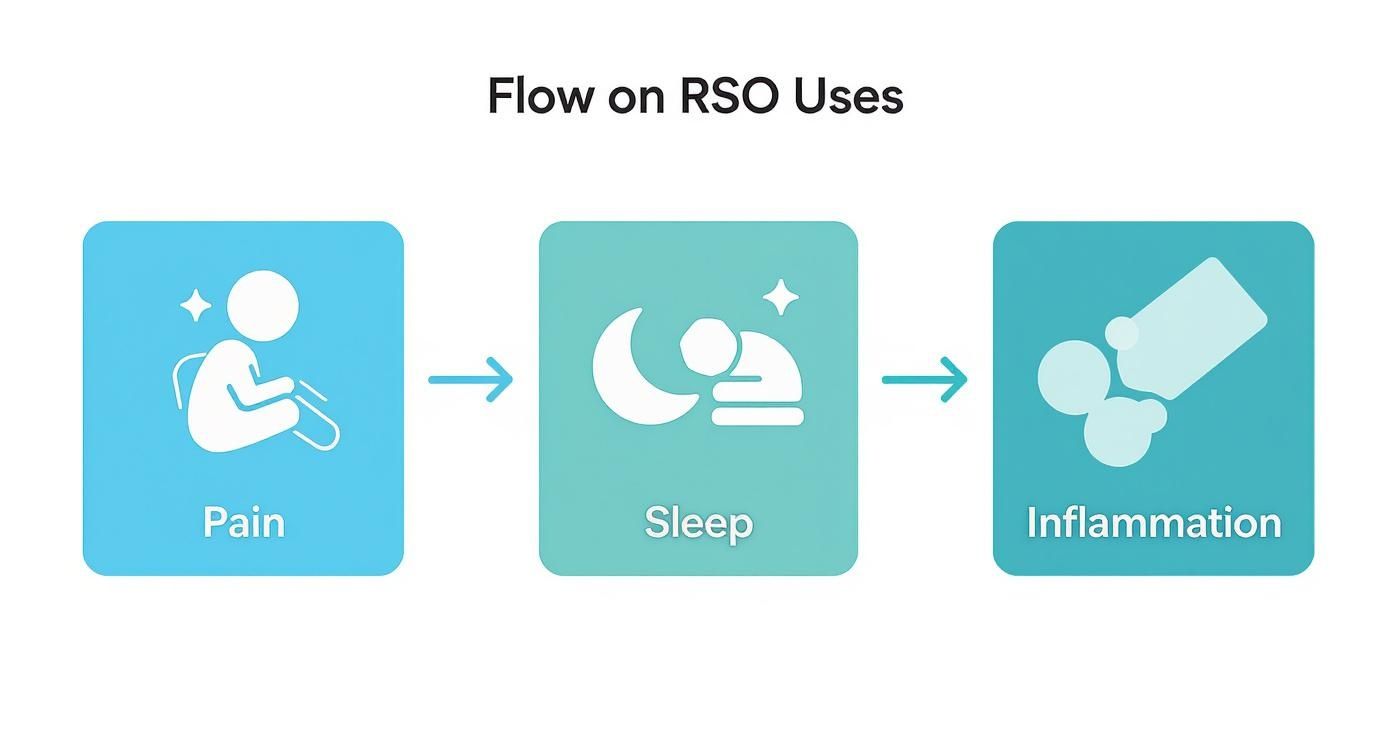 Flow on RSO Uses

Pain

Sleep

Inflammation